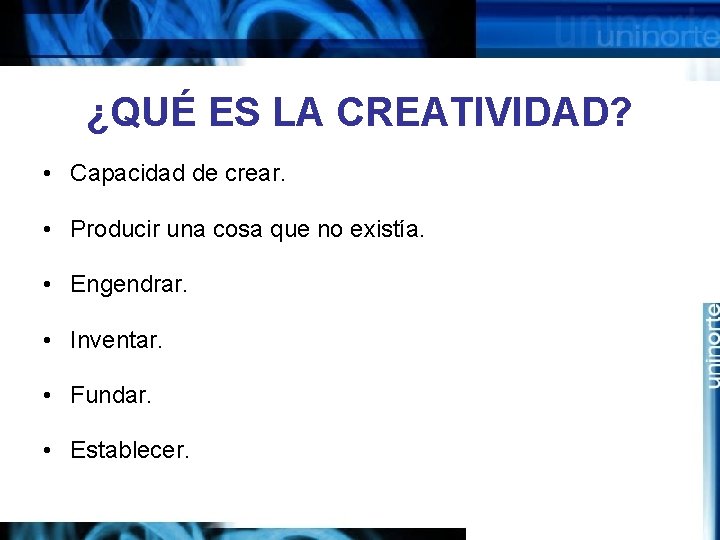 uninorte

¿QUÉ ES LA CREATIVIDAD?

• Capacidad de crear.

• Producir una cosa que no existía.

• Engendrar.

• Inventar.

• Fundar.

• Establecer.

uninorte